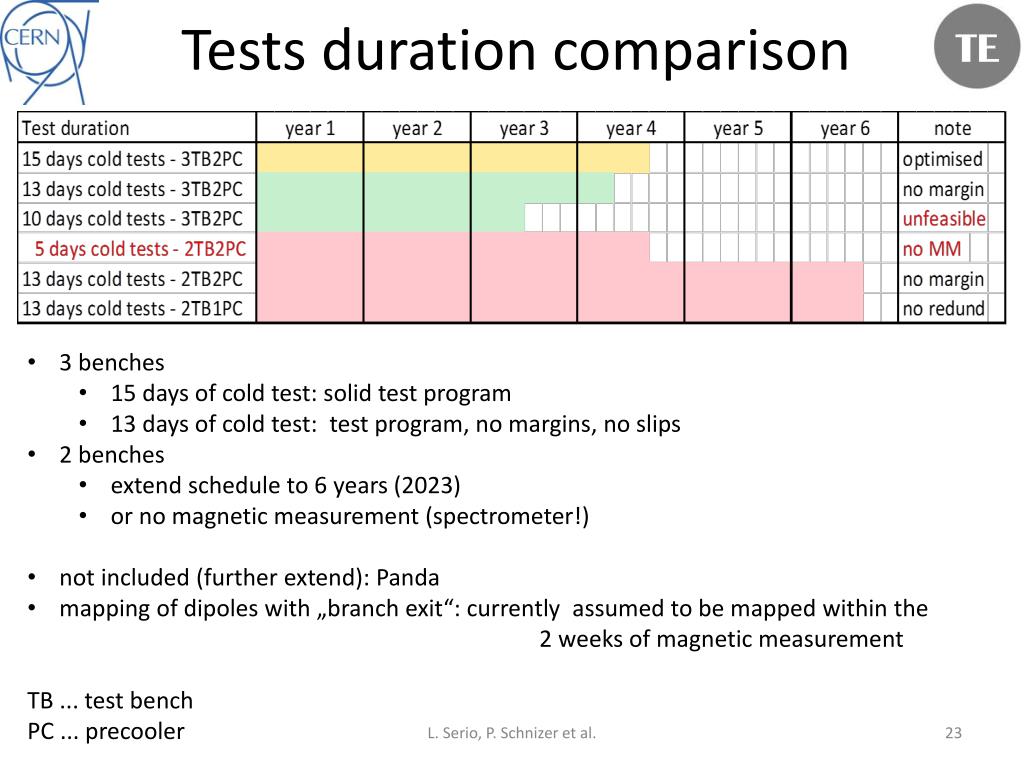 CERN

Tests duration comparison

TE

| Test duration | year 1 | year 2 | year 3 | year 4 | year 5 | year 6 | note |
|---|---|---|---|---|---|---|---|
| 15 days cold tests - 3TB2PC | | | | | | | optimised |
| 13 days cold tests - 3TB2PC | | | | | | | no margin |
| 10 days cold tests - 3TB2PC | | | | | | | unfeasible |
| 5 days cold tests - 2TB2PC | | | | | | | no MM |
| 13 days cold tests - 2TB2PC | | | | | | | no margin |
| 13 days cold tests - 2TB1PC | | | | | | | no redund |

• 3 benches
 • 15 days of cold test: solid test program
 • 13 days of cold test: test program, no margins, no slips
• 2 benches
 • extend schedule to 6 years (2023)
 • or no magnetic measurement (spectrometer!)

• not included (further extend): Panda
• mapping of dipoles with „branch exit“: currently assumed to be mapped within the 2 weeks of magnetic measurement

TB ... test bench
PC ... precooler

L. Serio, P. Schnizer et al.

23